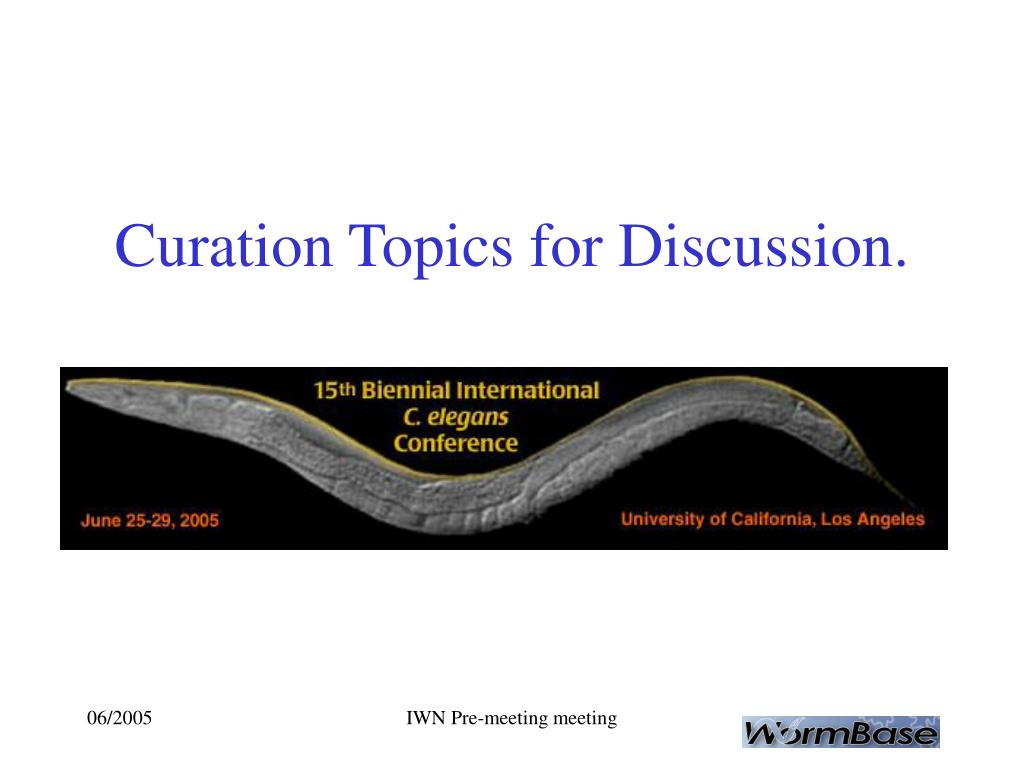 Curation Topics for Discussion.

15th Biennial International
C. elegans
Conference

June 25-29, 2005

University of California, Los Angeles

06/2005

IWN Pre-meeting meeting

WormBase